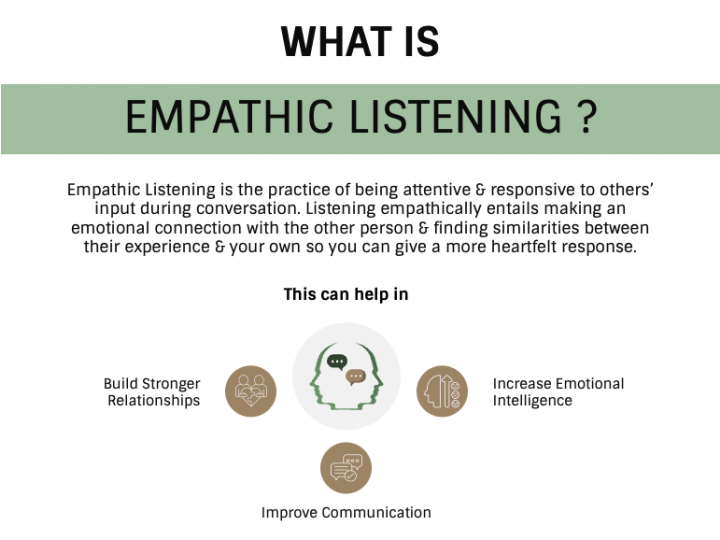 WHAT IS

EMPATHIC LISTENING ?

Empathic Listening is the practice of being attentive & responsive to others' input during conversation. Listening empathically entails making an emotional connection with the other person & finding similarities between their experience & your own so you can give a more heartfelt response.

This can help in

Build Stronger Relationships

Increase Emotional Intelligence

Improve Communication